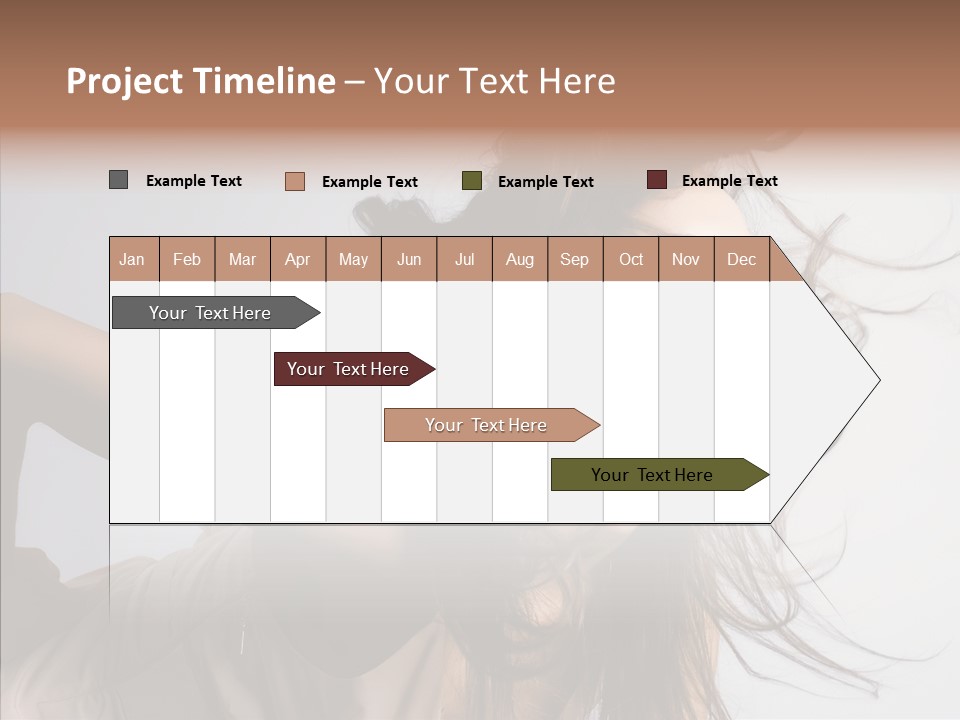 Project Timeline – Your Text Here

Example Text Example Text Example Text Example Text

| Jan | Feb | Mar | Apr | May | Jun | Jul | Aug | Sep | Oct | Nov | Dec |
|---|---|---|---|---|---|---|---|---|---|---|---|

Your Text Here

Your Text Here

Your Text Here

Your Text Here